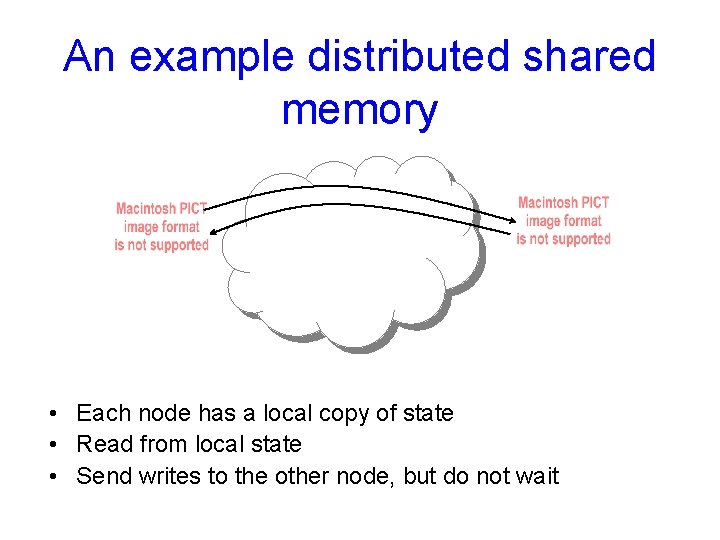 An example distributed shared memory

Macintosh PICT image format is not supported

Macintosh PICT image format is not supported

• Each node has a local copy of state
• Read from local state
• Send writes to the other node, but do not wait